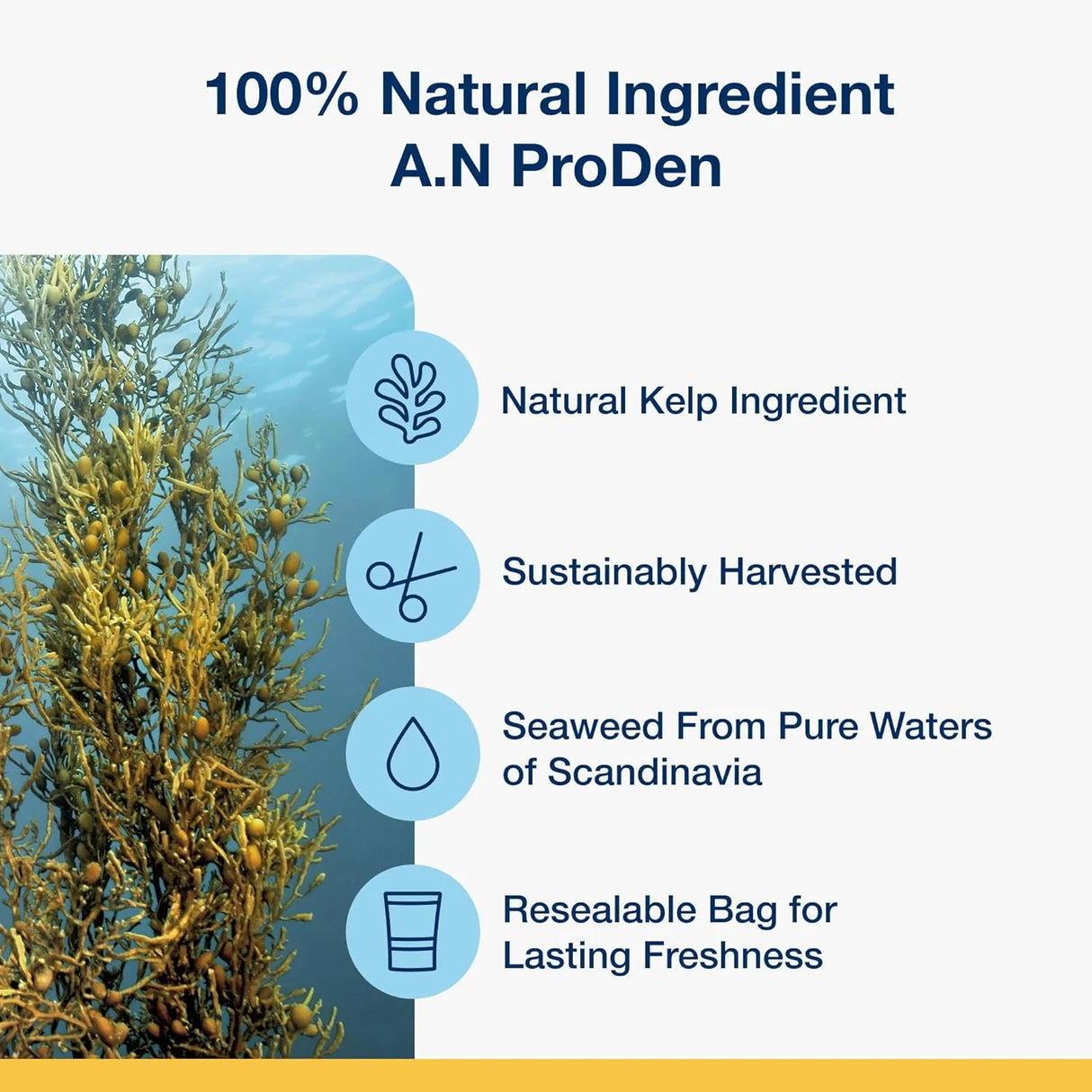 100% Natural Ingredient
A.N ProDen

Natural Kelp Ingredient

Sustainably Harvested

Seaweed From Pure Waters of Scandinavia

Resealable Bag for Lasting Freshness